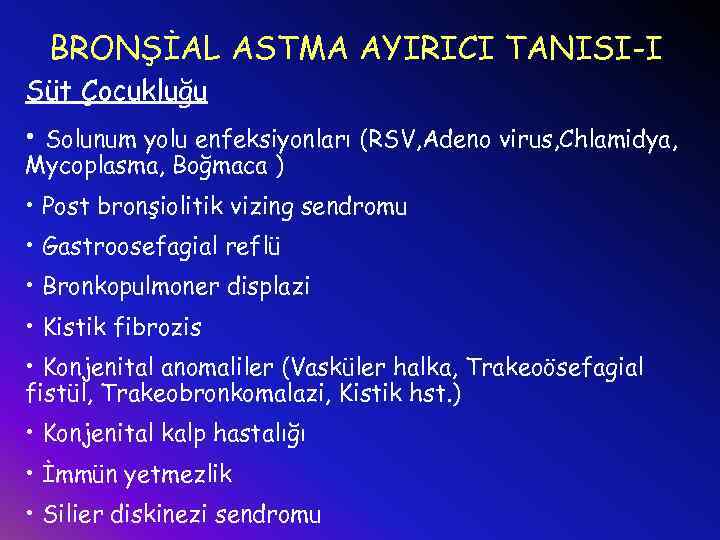 BRONŞİAL ASTMA AYIRICI TANISI-I

Süt Çocukluğu

• Solunum yolu enfeksiyonları (RSV,Adeno virus,Chlamidya, Mycoplasma, Boğmaca )

• Post bronşiolitik vizing sendromu

• Gastroosefagial reflü

• Bronkopulmoner displazi

• Kistik fibrozis

• Konjenital anomaliler (Vasküler halka, Trakeoösefagial fistül, Trakeobronkomalazi, Kistik hst.)

• Konjenital kalp hastalığı

• İmmün yetmezlik

• Silier diskinezi sendromu